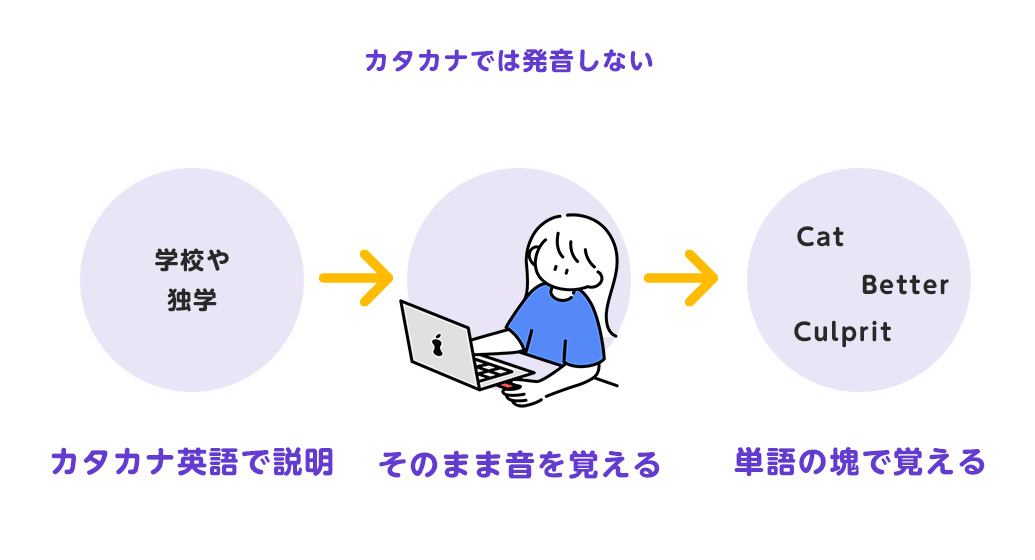 カタカナでは発音しない

学校や
独学

Cat
Better
Culprit

カタカナ英語で説明

そのまま音を覚える

単語の塊で覚える